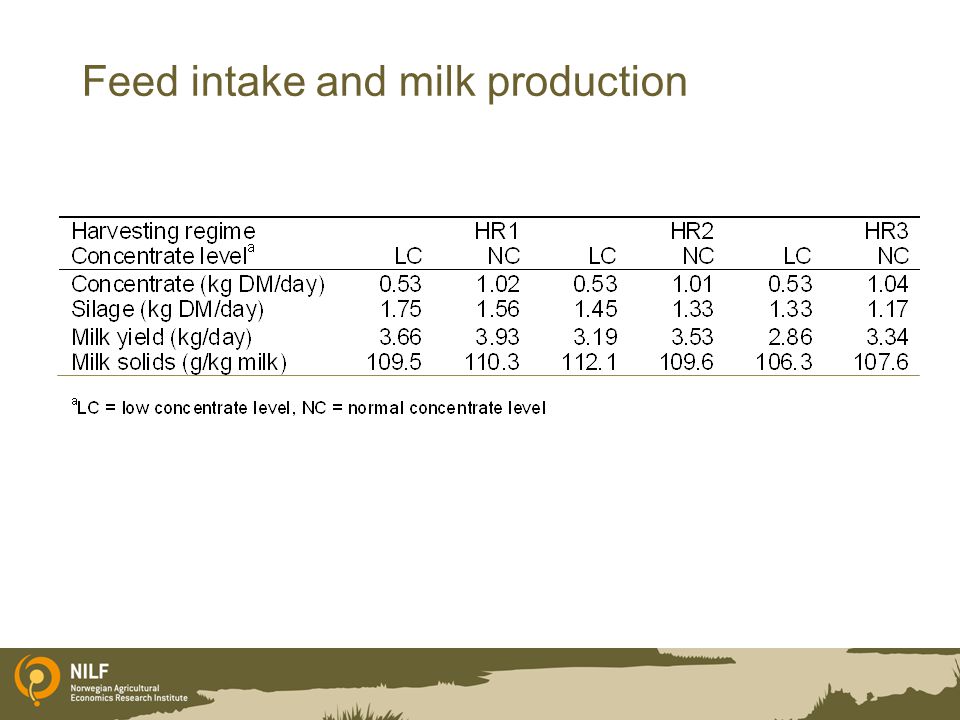 Feed intake and milk production

| Harvesting regime | | HR1 | | HR2 | | HR3 |
|---|---|---|---|---|---|---|
| Concentrate level$^a$ | LC | NC | LC | NC | LC | NC |
| Concentrate (kg DM/day) | 0.53 | 1.02 | 0.53 | 1.01 | 0.53 | 1.04 |
| Silage (kg DM/day) | 1.75 | 1.56 | 1.45 | 1.33 | 1.33 | 1.17 |
| Milk yield (kg/day) | 3.66 | 3.93 | 3.19 | 3.53 | 2.86 | 3.34 |
| Milk solids (g/kg milk) | 109.5 | 110.3 | 112.1 | 109.6 | 106.3 | 107.6 |

$^a$LC = low concentrate level, NC = normal concentrate level

NILF
Norwegian Agricultural Economics Research Institute